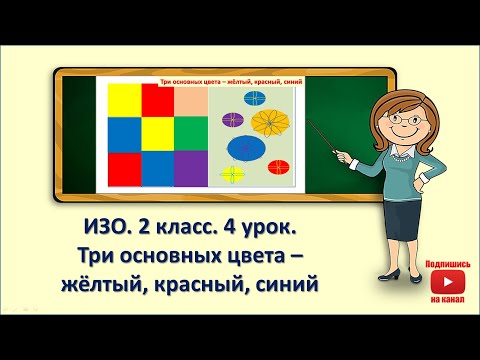 Три основных цвета – жёлтый, красный, синий

ИЗО. 2 класс. 4 урок.
Три основных цвета –
жёлтый, красный, синий

Подпишись
на канал